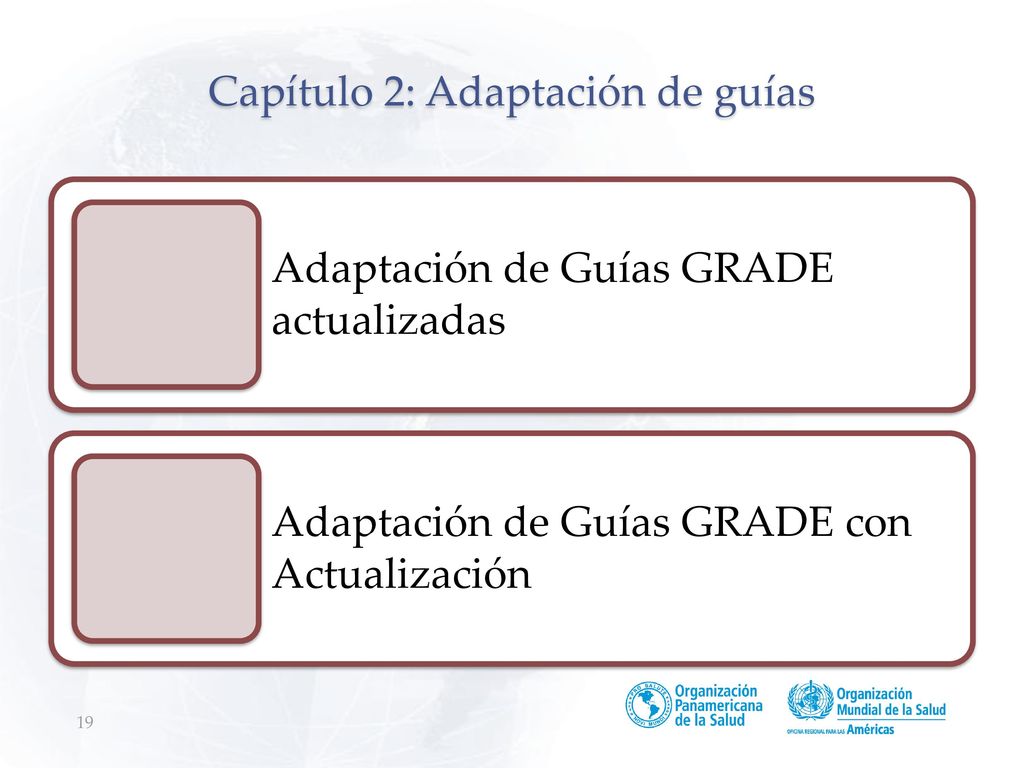 Capítulo 2: Adaptación de guías

Adaptación de Guías GRADE actualizadas

Adaptación de Guías GRADE con Actualización

19

Organización Panamericana de la Salud

Organización Mundial de la Salud
OFICINA REGIONAL PARA LAS Américas